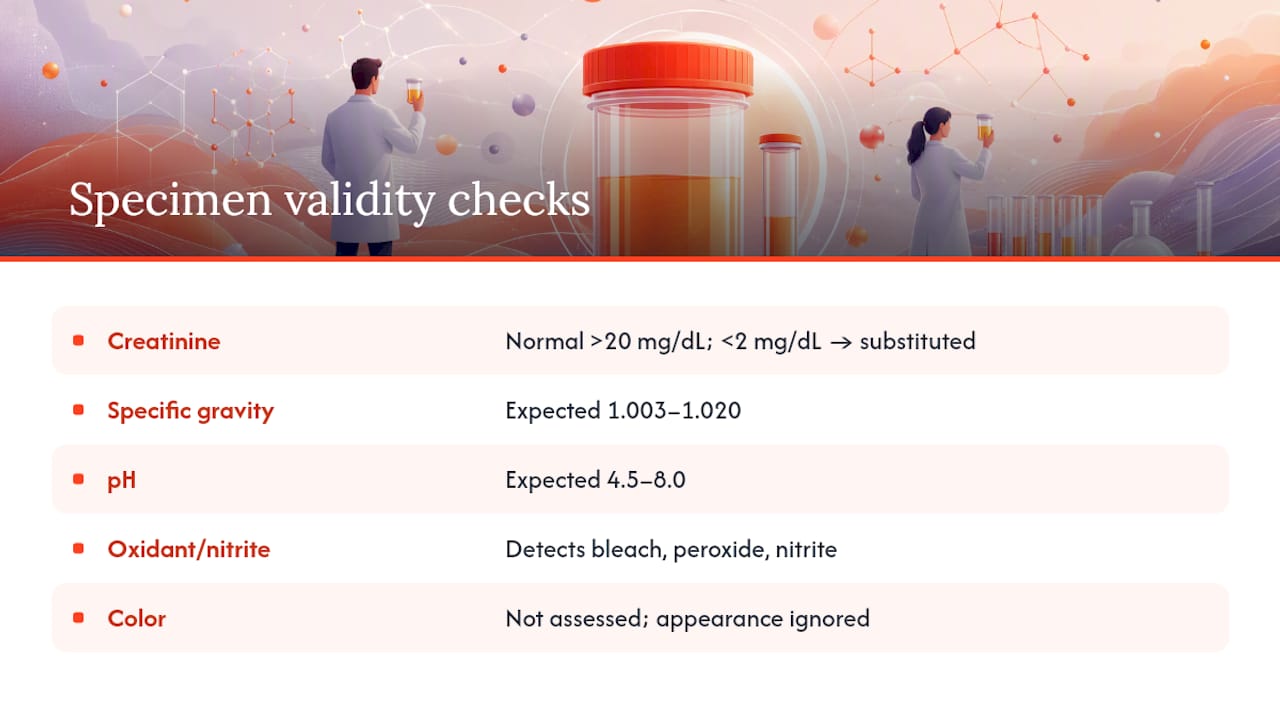 Specimen validity checks

| | |
|---|---|
| Creatinine | Normal >20 mg/dL; <2 mg/dL → substituted |
| Specific gravity | Expected 1.003–1.020 |
| pH | Expected 4.5–8.0 |
| Oxidant/nitrite | Detects bleach, peroxide, nitrite |
| Color | Not assessed; appearance ignored |